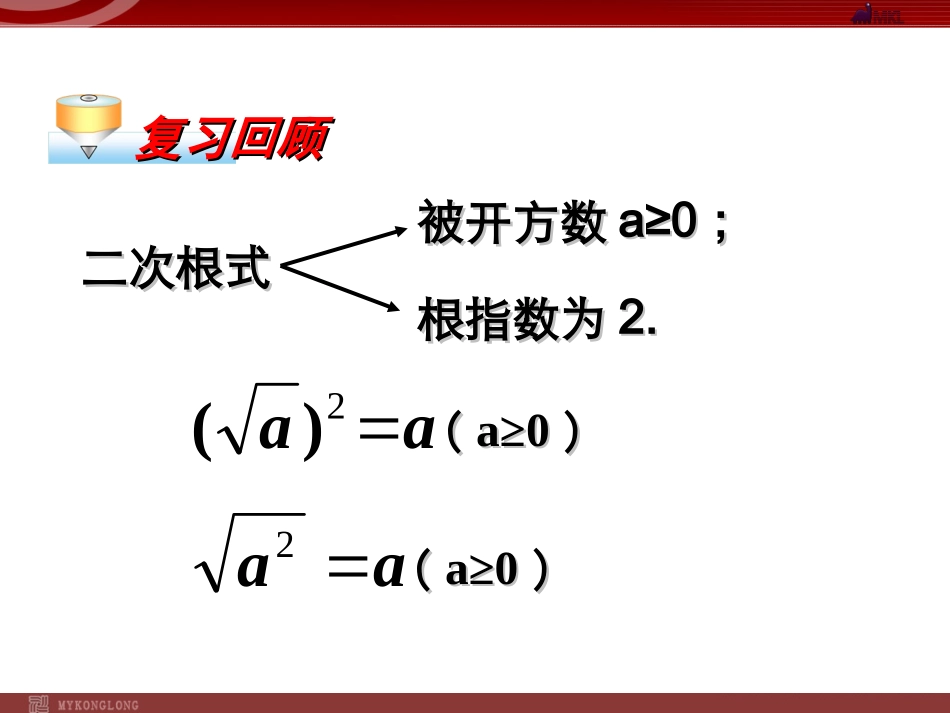 MKL

复习回顾

二次根式

被开方数 a≥0；

根指数为 2.

$(\sqrt{a})^2 = a$（a≥0）

$\sqrt{a^2} = a$（a≥0）

MYKONGLONG